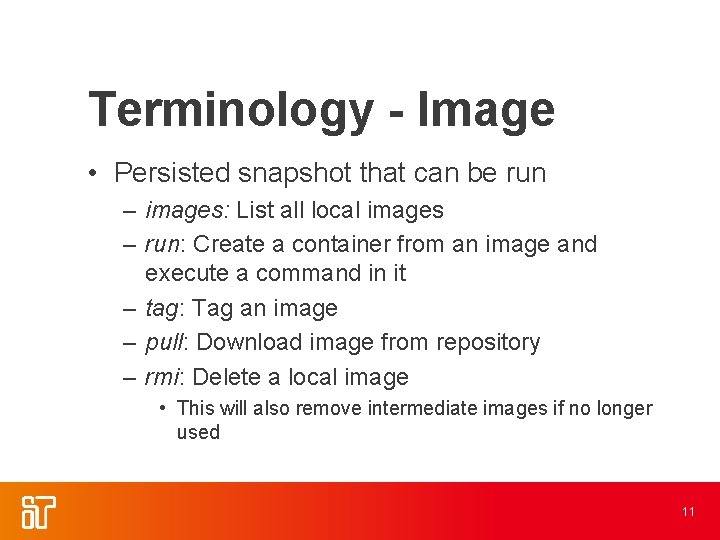 Terminology - Image

• Persisted snapshot that can be run
– images: List all local images
– run: Create a container from an image and execute a command in it
– tag: Tag an image
– pull: Download image from repository
– rmi: Delete a local image
• This will also remove intermediate images if no longer used

11